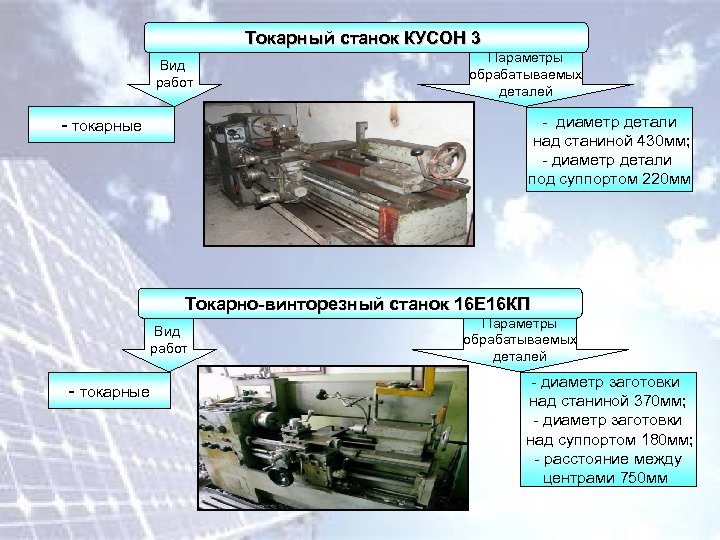 Токарный станок КУСОН 3

Вид работ

- токарные

Параметры обрабатываемых деталей

- диаметр детали над станиной 430мм;
- диаметр детали под суппортом 220мм

Токарно-винторезный станок 16Е16КП

Вид работ

- токарные

Параметры обрабатываемых деталей

- диаметр заготовки над станиной 370мм;
- диаметр заготовки над суппортом 180мм;
- расстояние между центрами 750мм